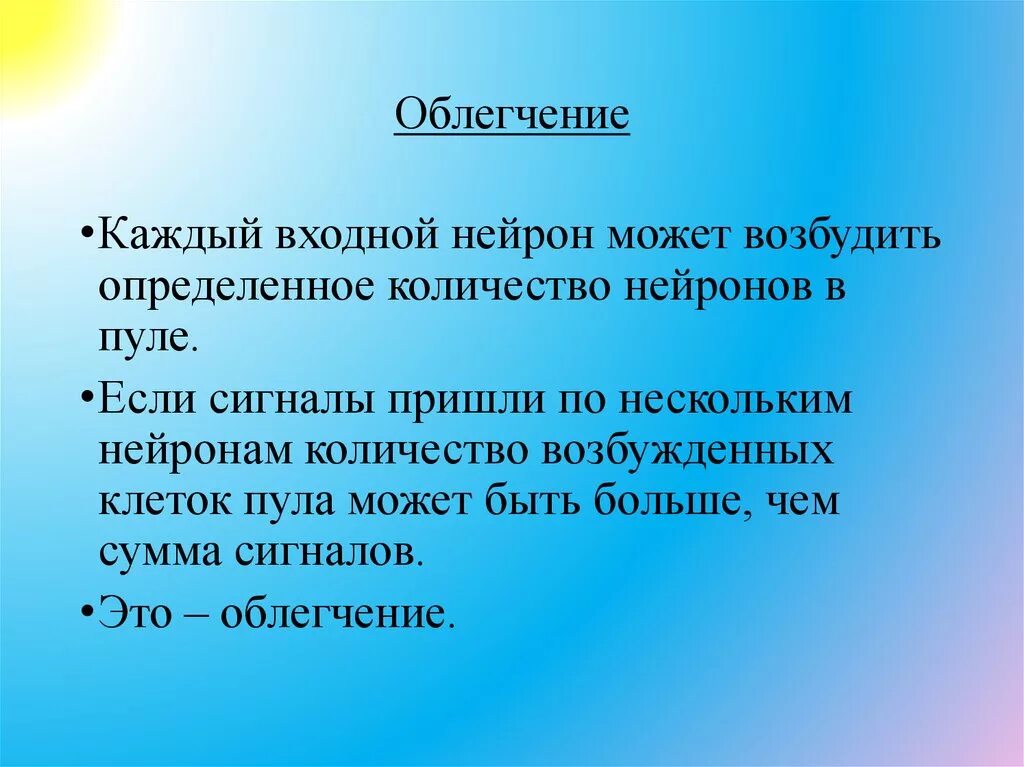 Облегчение

•Каждый входной нейрон может возбудить определенное количество нейронов в пуле.

•Если сигналы пришли по нескольким нейронам количество возбужденных клеток пула может быть больше, чем сумма сигналов.

•Это – облегчение.